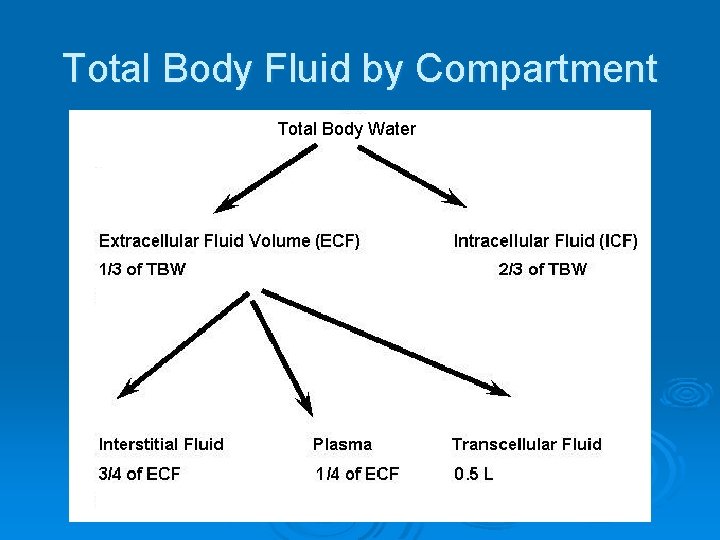 Total Body Fluid by Compartment

Total Body Water

Extracellular Fluid Volume (ECF)
1/3 of TBW

Intracellular Fluid (ICF)
2/3 of TBW

Interstitial Fluid
3/4 of ECF

Plasma
1/4 of ECF

Transcellular Fluid
0.5 L